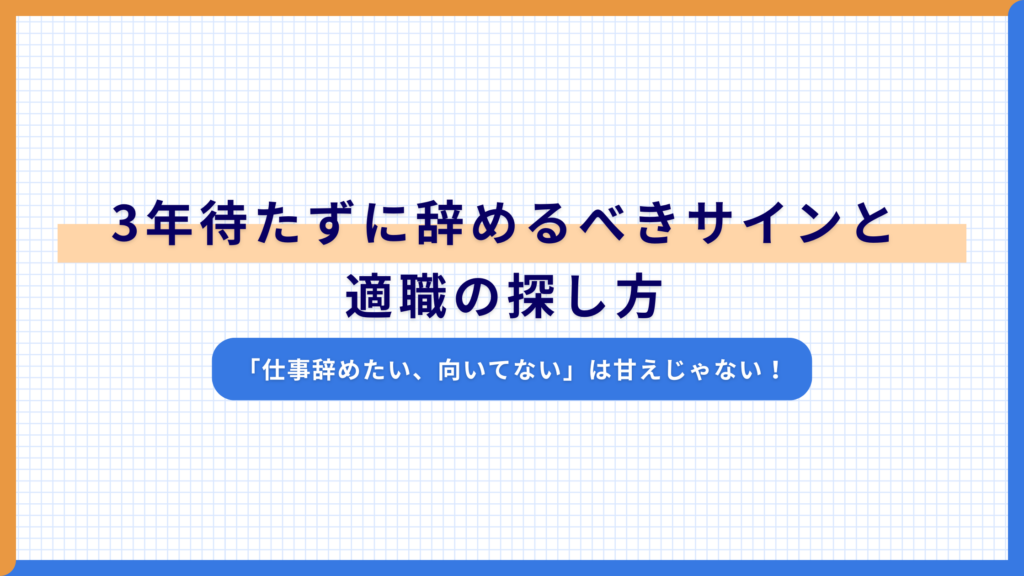 3年待たずに辞めるべきサインと
適職の探し方

「仕事辞めたい、向いてない」は甘えじゃない！